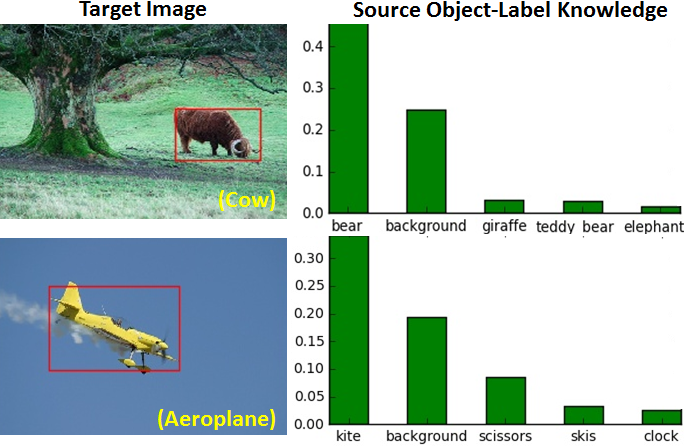 Target Image

Source Object-Label Knowledge

(Cow)

0.4
0.3
0.2
0.1
0.0

bear background giraffe teddy bear elephant

(Aeroplane)

0.30
0.25
0.20
0.15
0.10
0.05
0.00

kite background scissors skis clock